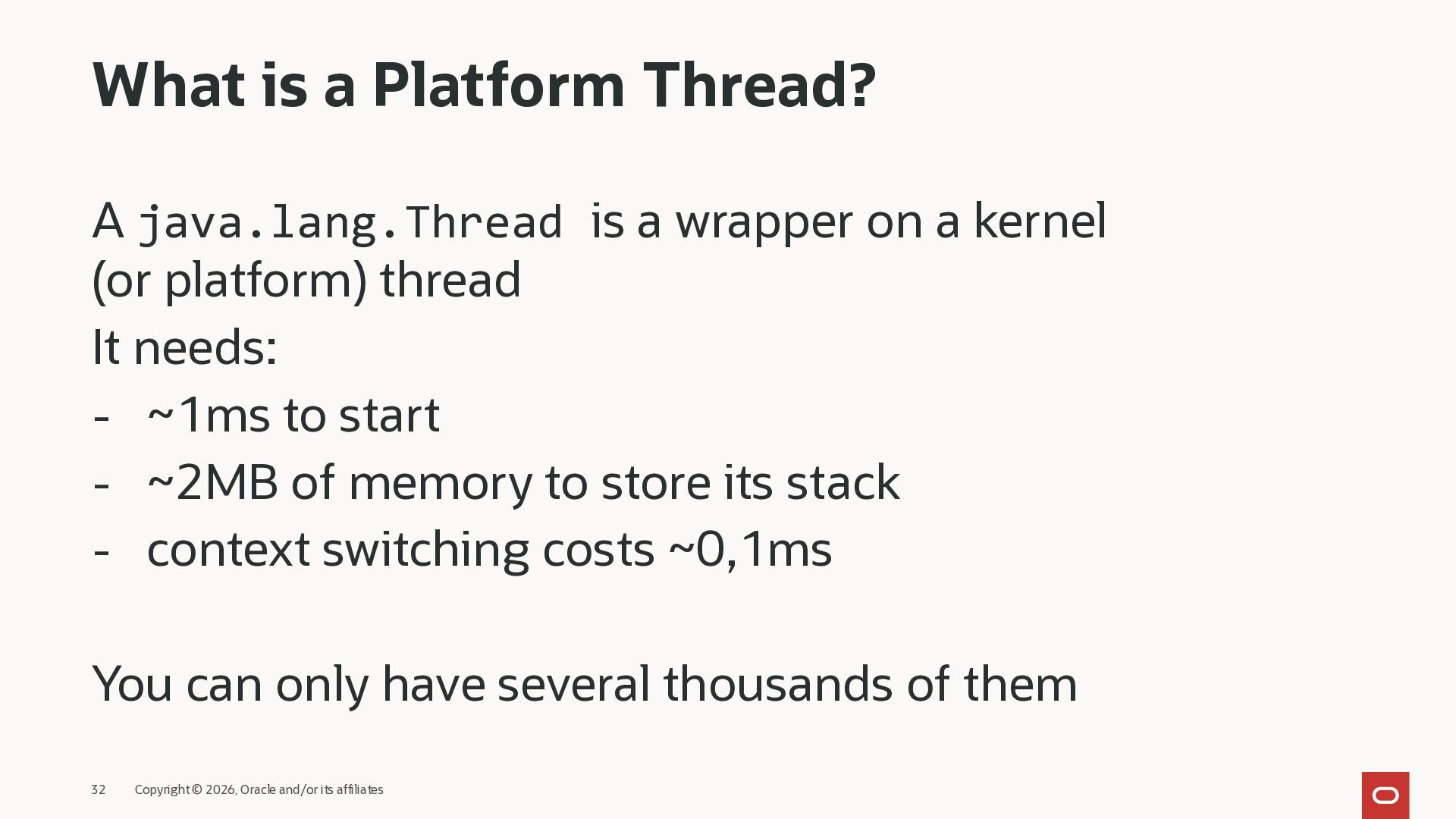 What is a Platform Thread?

A java.lang.Thread is a wrapper on a kernel (or platform) thread

It needs:

- ~1ms to start
- ~2MB of memory to store its stack
- context switching costs ~0,1ms

You can only have several thousands of them

32 Copyright © 2026, Oracle and/or its affiliates